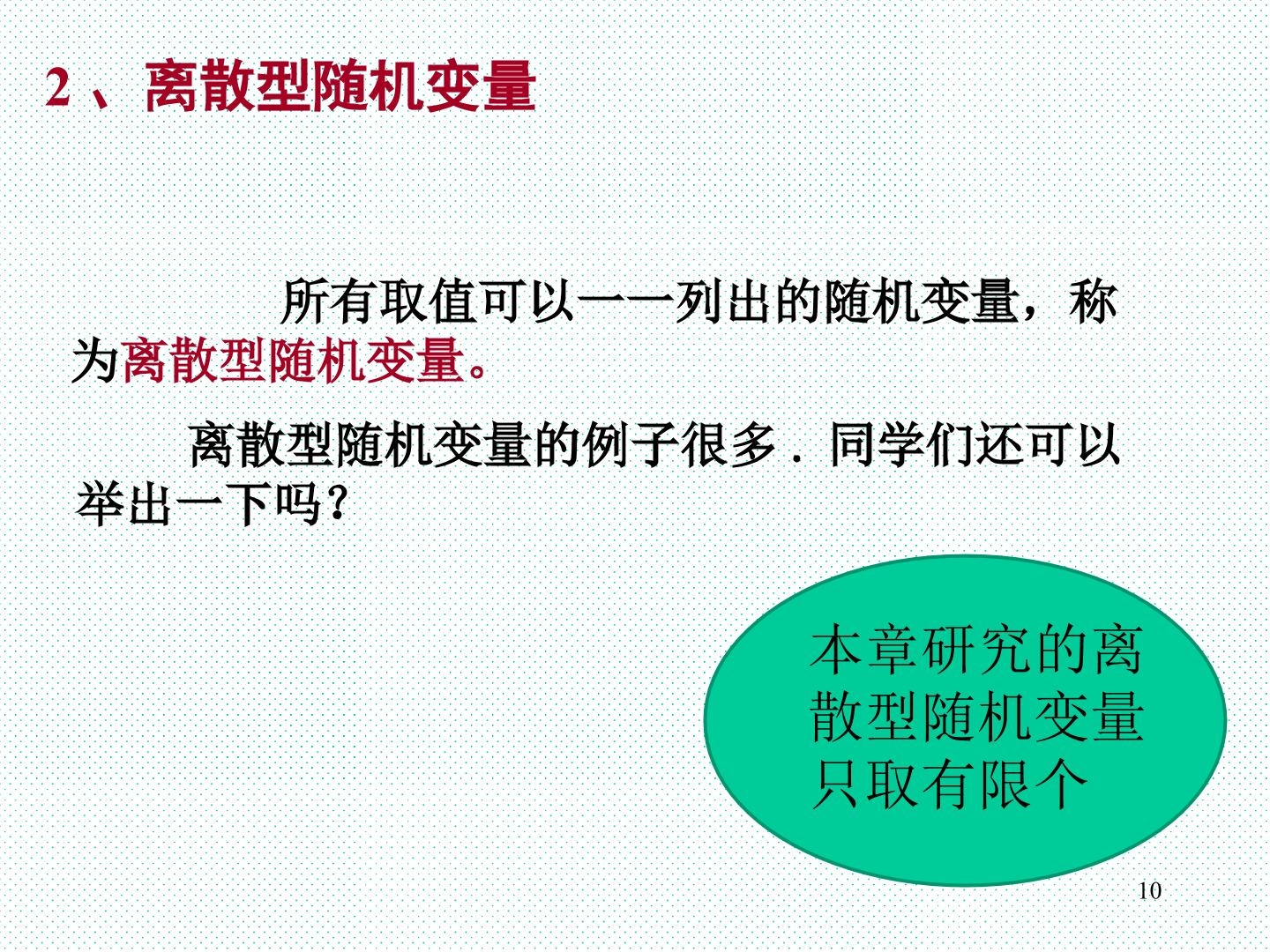 2、离散型随机变量

所有取值可以一一列出的随机变量，称为离散型随机变量。

离散型随机变量的例子很多．同学们还可以举出一下吗？

本章研究的离散型随机变量只取有限个

10